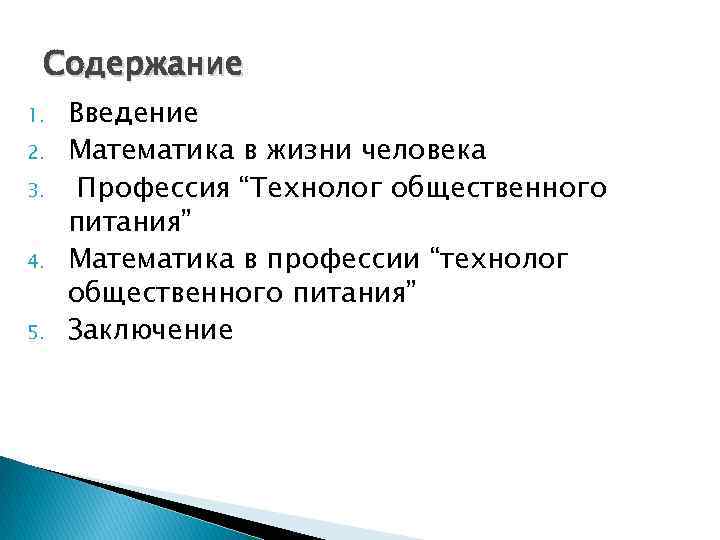 Содержание

1. Введение
2. Математика в жизни человека
3. Профессия “Технолог общественного питания”
4. Математика в профессии “технолог общественного питания”
5. Заключение